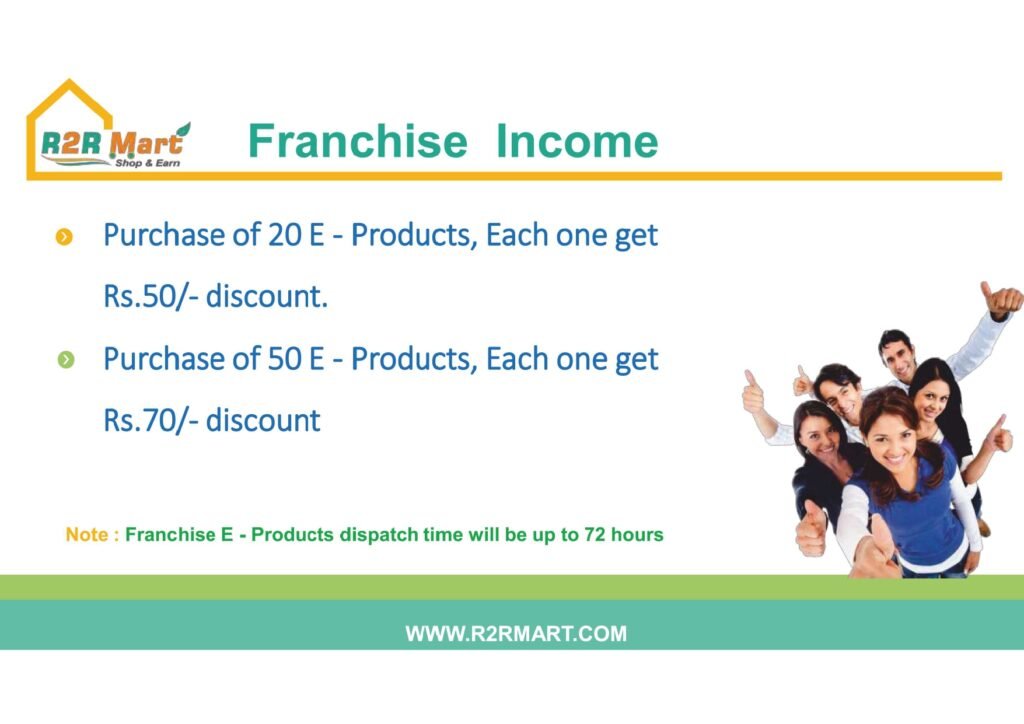 R2R Mart
Shop & Earn

Franchise Income

Purchase of 20 E - Products, Each one get Rs.50/- discount.

Purchase of 50 E - Products, Each one get Rs.70/- discount

Note : Franchise E - Products dispatch time will be up to 72 hours

WWW.R2RMART.COM